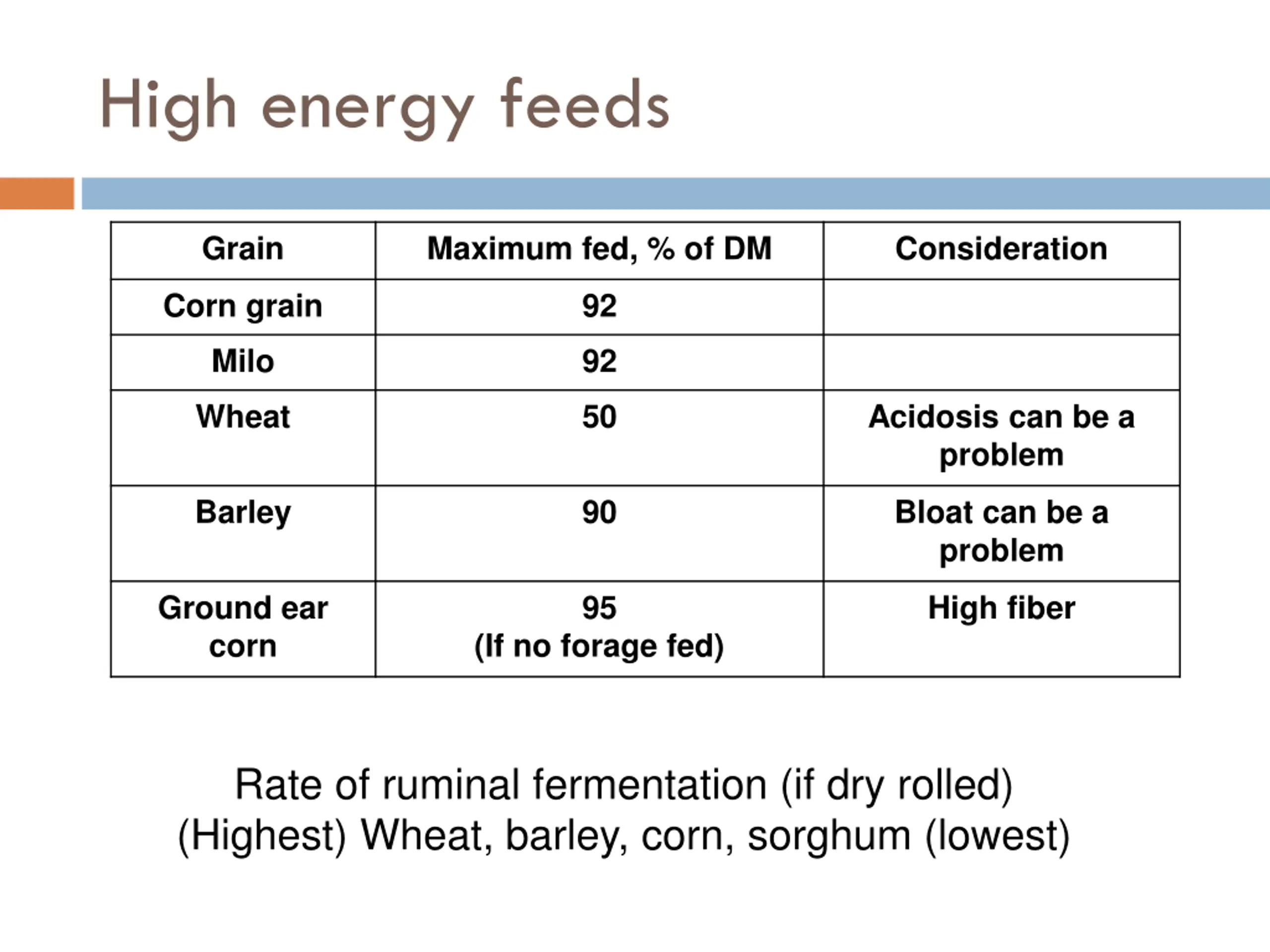 High energy feeds

| Grain | Maximum fed, % of DM | Consideration |
|---|---|---|
| Corn grain | 92 | |
| Milo | 92 | |
| Wheat | 50 | Acidosis can be a problem |
| Barley | 90 | Bloat can be a problem |
| Ground ear corn | 95 (If no forage fed) | High fiber |

Rate of ruminal fermentation (if dry rolled)
(Highest) Wheat, barley, corn, sorghum (lowest)